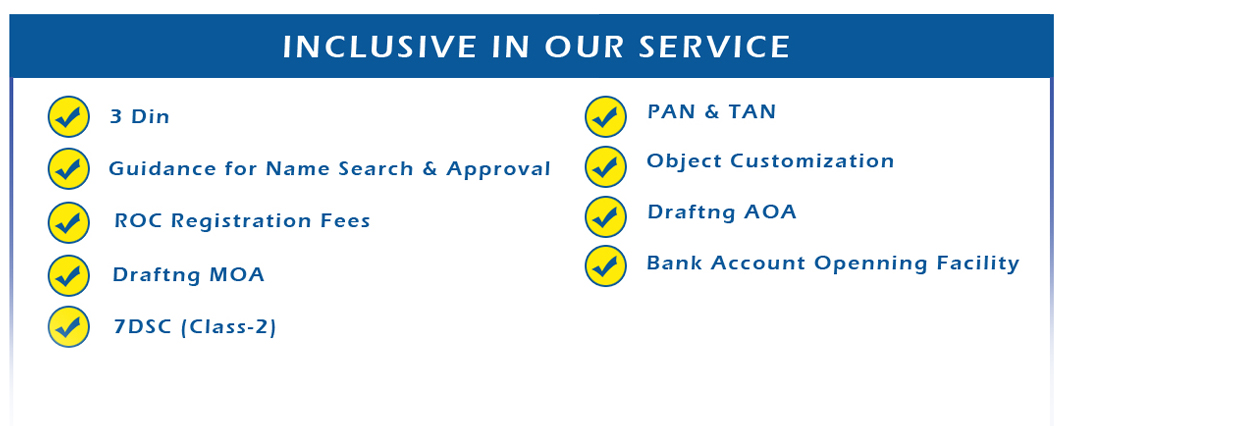 INCLUSIVE IN OUR SERVICE

3 Din

Guidance for Name Search & Approval

ROC Registration Fees

Draftng MOA

7DSC (Class-2)

PAN & TAN

Object Customization

Draftng AOA

Bank Account Openning Facility